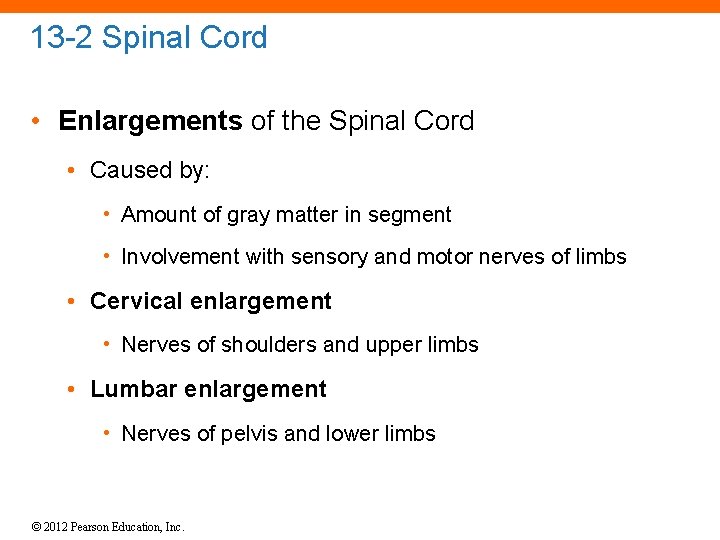 13-2 Spinal Cord

• Enlargements of the Spinal Cord

• Caused by:

• Amount of gray matter in segment

• Involvement with sensory and motor nerves of limbs

• Cervical enlargement

• Nerves of shoulders and upper limbs

• Lumbar enlargement

• Nerves of pelvis and lower limbs

© 2012 Pearson Education, Inc.